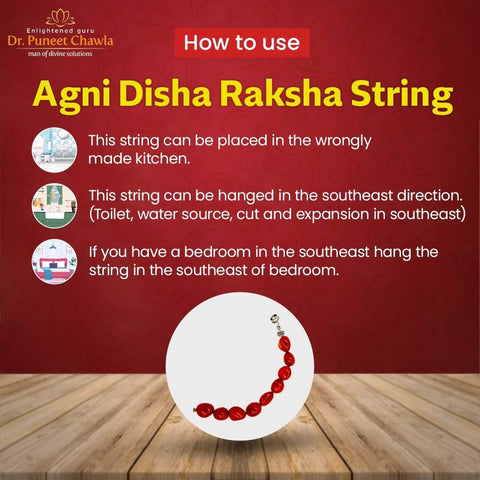 Enlightened guru
Dr. Puneet Chawla
man of divine solutions

How to use

Agni Disha Raksha String

This string can be placed in the wrongly made kitchen.

This string can be hanged in the southeast direction. (Toilet, water source, cut and expansion in southeast)

If you have a bedroom in the southeast hang the string in the southeast of bedroom.